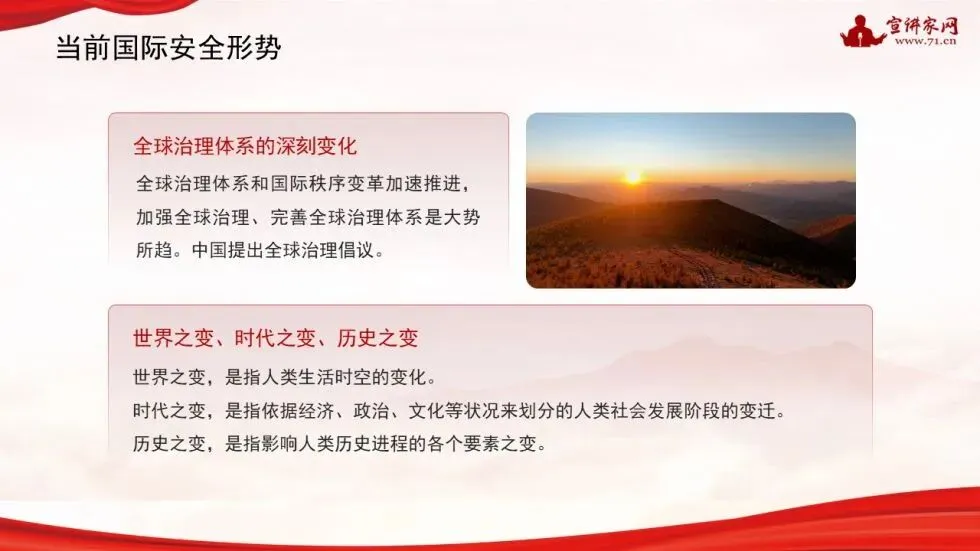 当前国际安全形势

宣讲家网
www.71.cn

全球治理体系的深刻变化

全球治理体系和国际秩序变革加速推进，加强全球治理、完善全球治理体系是大势所趋。中国提出全球治理倡议。

世界之变、时代之变、历史之变

世界之变，是指人类生活时空的变化。
时代之变，是指依据经济、政治、文化等状况来划分的人类社会发展阶段的变迁。
历史之变，是指影响人类历史进程的各个要素之变。